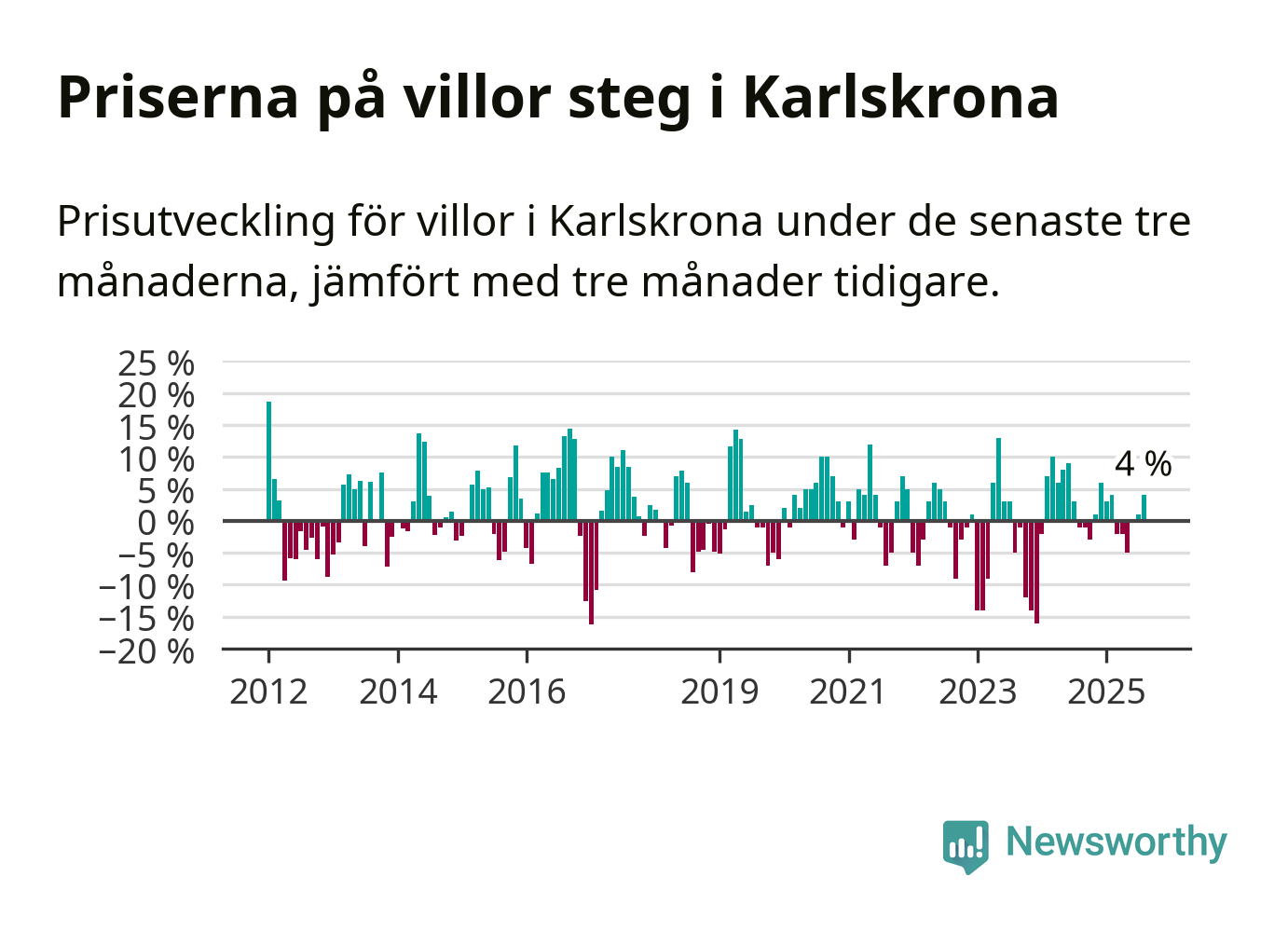 Priserna på villor steg i Karlskrona

Prisutveckling för villor i Karlskrona under de senaste tre månaderna, jämfört med tre månader tidigare.

25 %
20 %
15 %
10 %
5 %
0 %
−5 %
−10 %
−15 %
−20 %

4 %

2012
2014
2016
2019
2021
2023
2025

Newsworthy